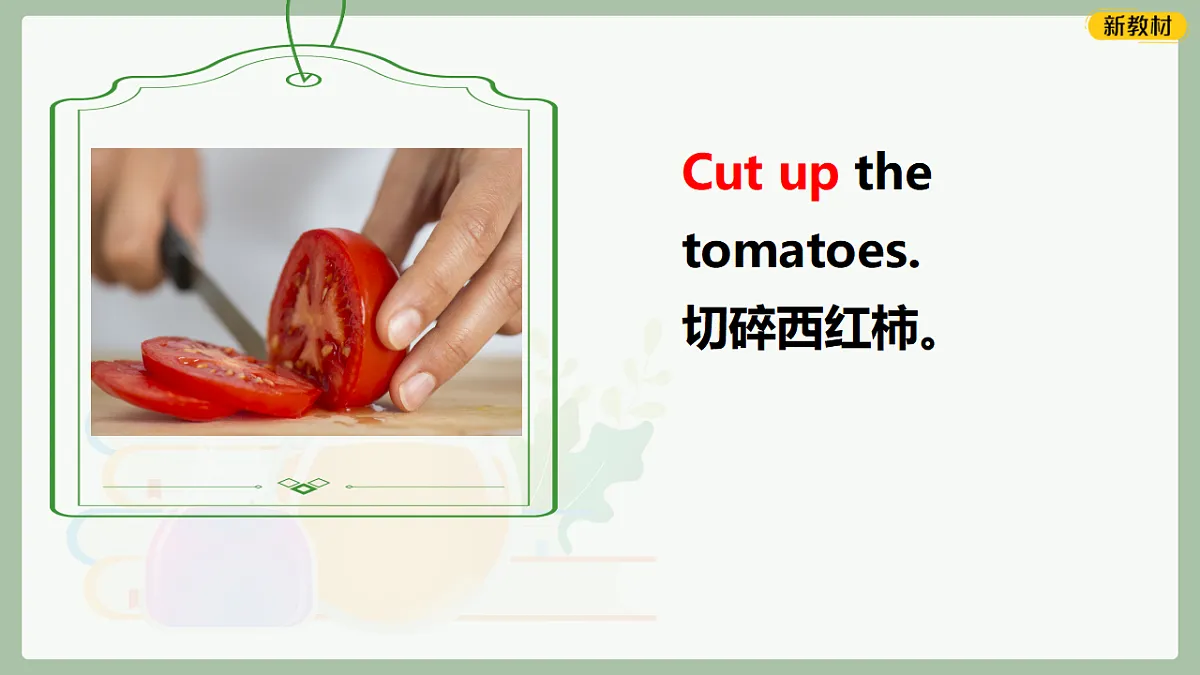 新教材

Cut up the tomatoes.
切碎西红柿。